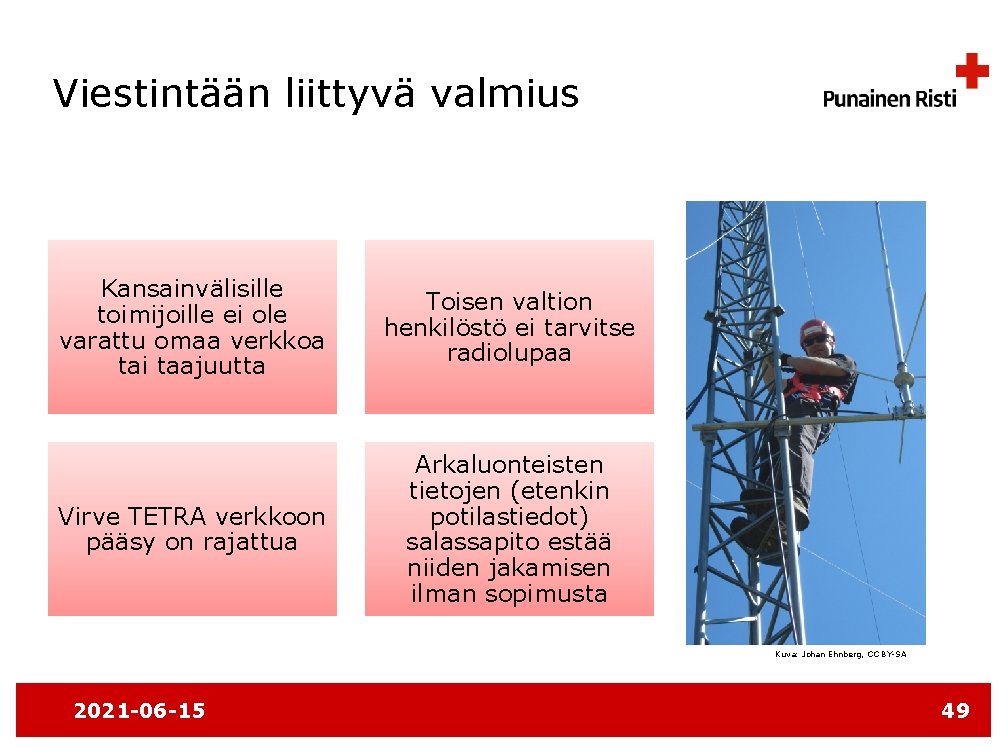 Viestintään liittyvä valmius

Punainen Risti

Kansainvälisille toimijoille ei ole varattu omaa verkkoa tai taajuutta

Toisen valtion henkilöstö ei tarvitse radiolupaa

Virve TETRA verkkoon pääsy on rajattua

Arkaluonteisten tietojen (etenkin potilastiedot) salassapito estää niiden jakamisen ilman sopimusta

Kuva: Johan Ehnberg, CC BY-SA

2021-06-15

49